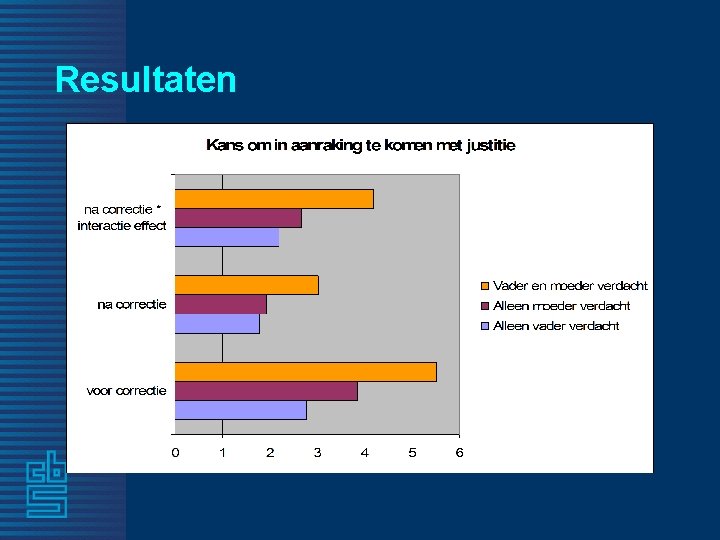 Resultaten

Kans om in aanraking te komen met justitie

na correctie * interactie effect

na correctie

voor correctie

0 1 2 3 4 5 6

Vader en moeder verdacht
Alleen moeder verdacht
Alleen vader verdacht

cbs